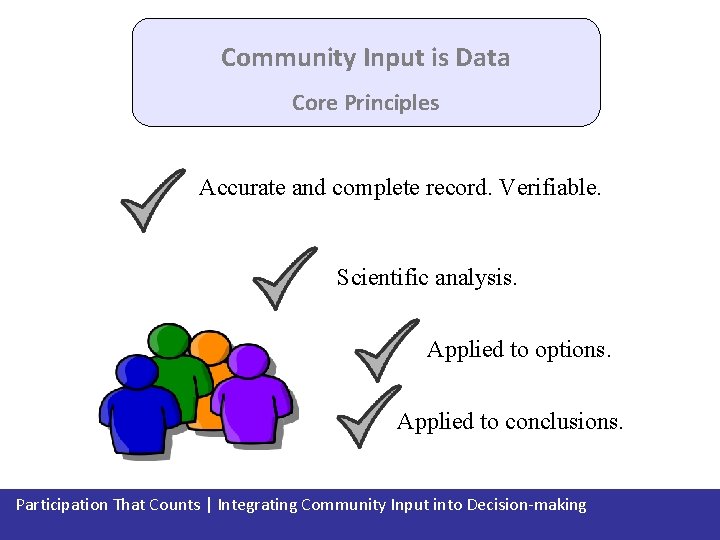 Community Input is Data

Core Principles

Accurate and complete record. Verifiable.

Scientific analysis.

Applied to options.

Applied to conclusions.

Participation That Counts | Integrating Community Input into Decision-making